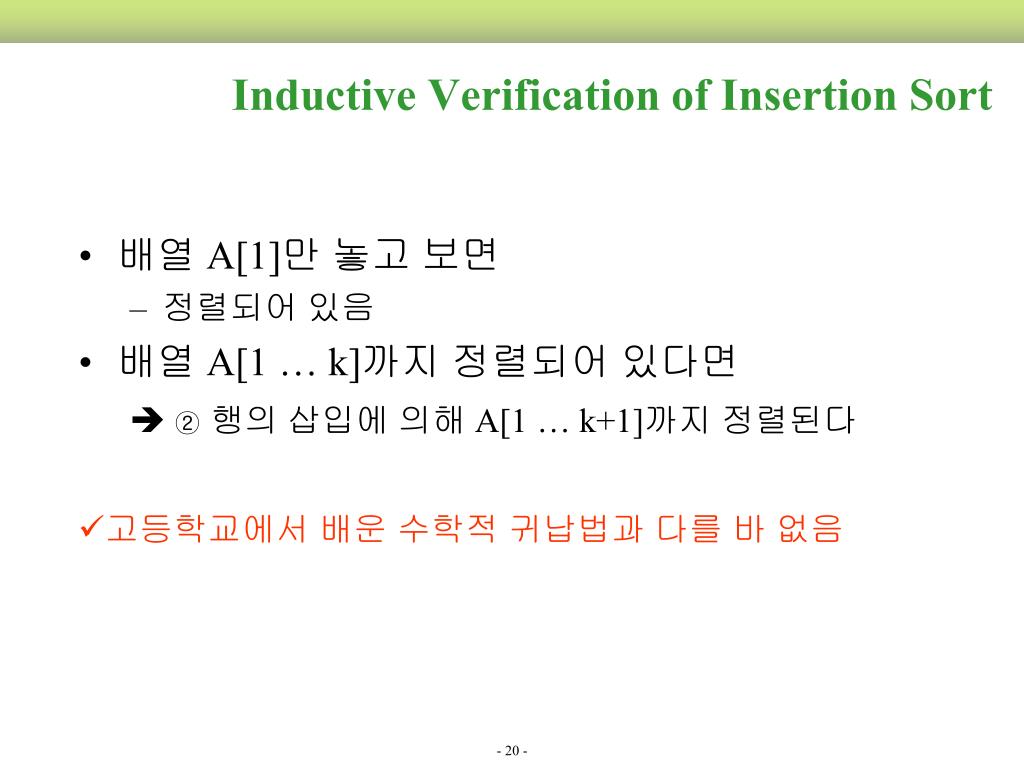 Inductive Verification of Insertion Sort

• 배열 A[1]만 놓고 보면
– 정렬되어 있음
• 배열 A[1 … k]까지 정렬되어 있다면
➔ ② 행의 삽입에 의해 A[1 … k+1]까지 정렬된다

✓고등학교에서 배운 수학적 귀납법과 다를 바 없음

- 20 -